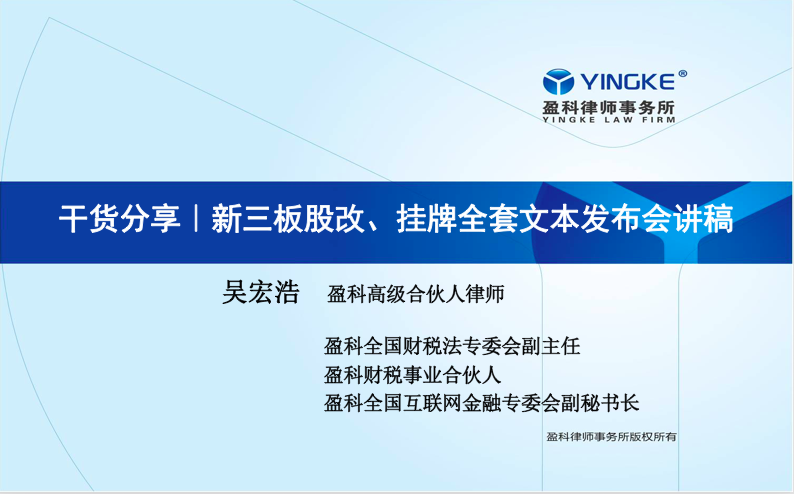 YINGKE®
盈科律师事务所
YINGKE LAW FIRM

干货分享｜新三板股改、挂牌全套文本发布会讲稿

吴宏浩 盈科高级合伙人律师

盈科全国财税法专委会副主任
盈科财税事业合伙人
盈科全国互联网金融专委会副秘书长

盈科律师事务所版权所有